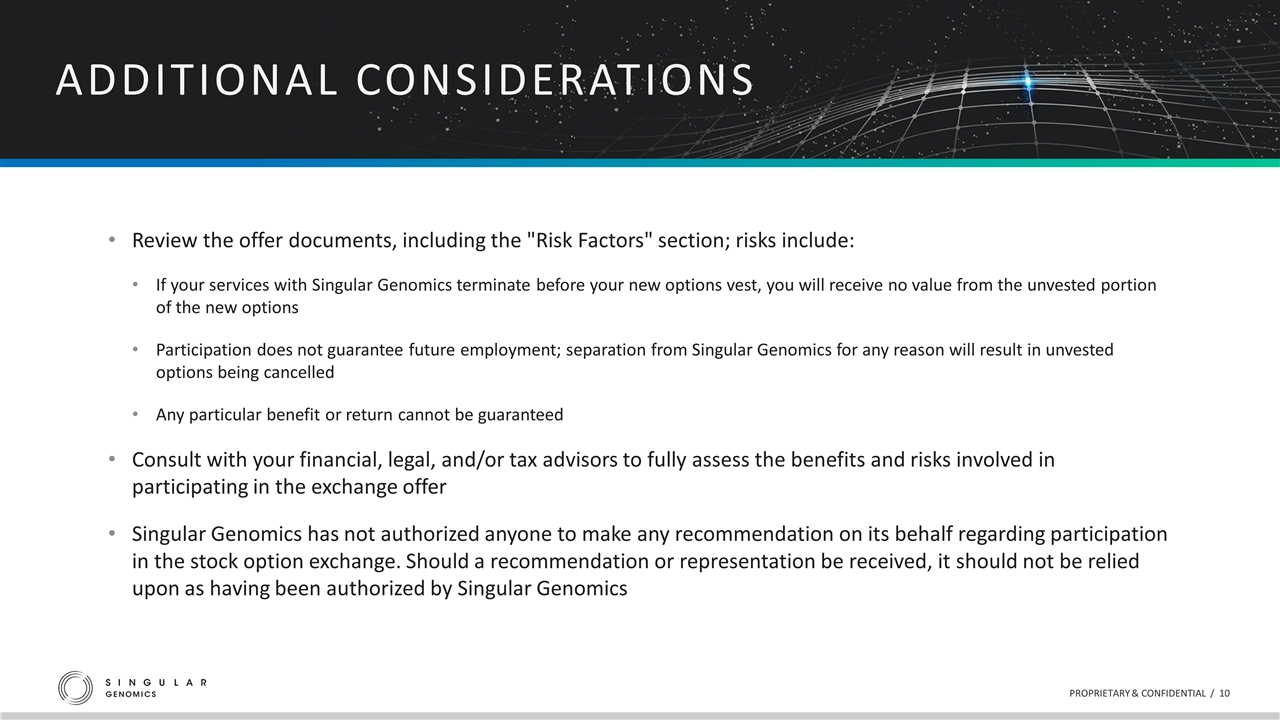 ADDITIONAL CONSIDERATIONS

• Review the offer documents, including the "Risk Factors" section; risks include:

• If your services with Singular Genomics terminate before your new options vest, you will receive no value from the unvested portion of the new options

• Participation does not guarantee future employment; separation from Singular Genomics for any reason will result in unvested options being cancelled

• Any particular benefit or return cannot be guaranteed

• Consult with your financial, legal, and/or tax advisors to fully assess the benefits and risks involved in participating in the exchange offer

• Singular Genomics has not authorized anyone to make any recommendation on its behalf regarding participation in the stock option exchange. Should a recommendation or representation be received, it should not be relied upon as having been authorized by Singular Genomics

SINGULAR GENOMICS

PROPRIETARY & CONFIDENTIAL / 10